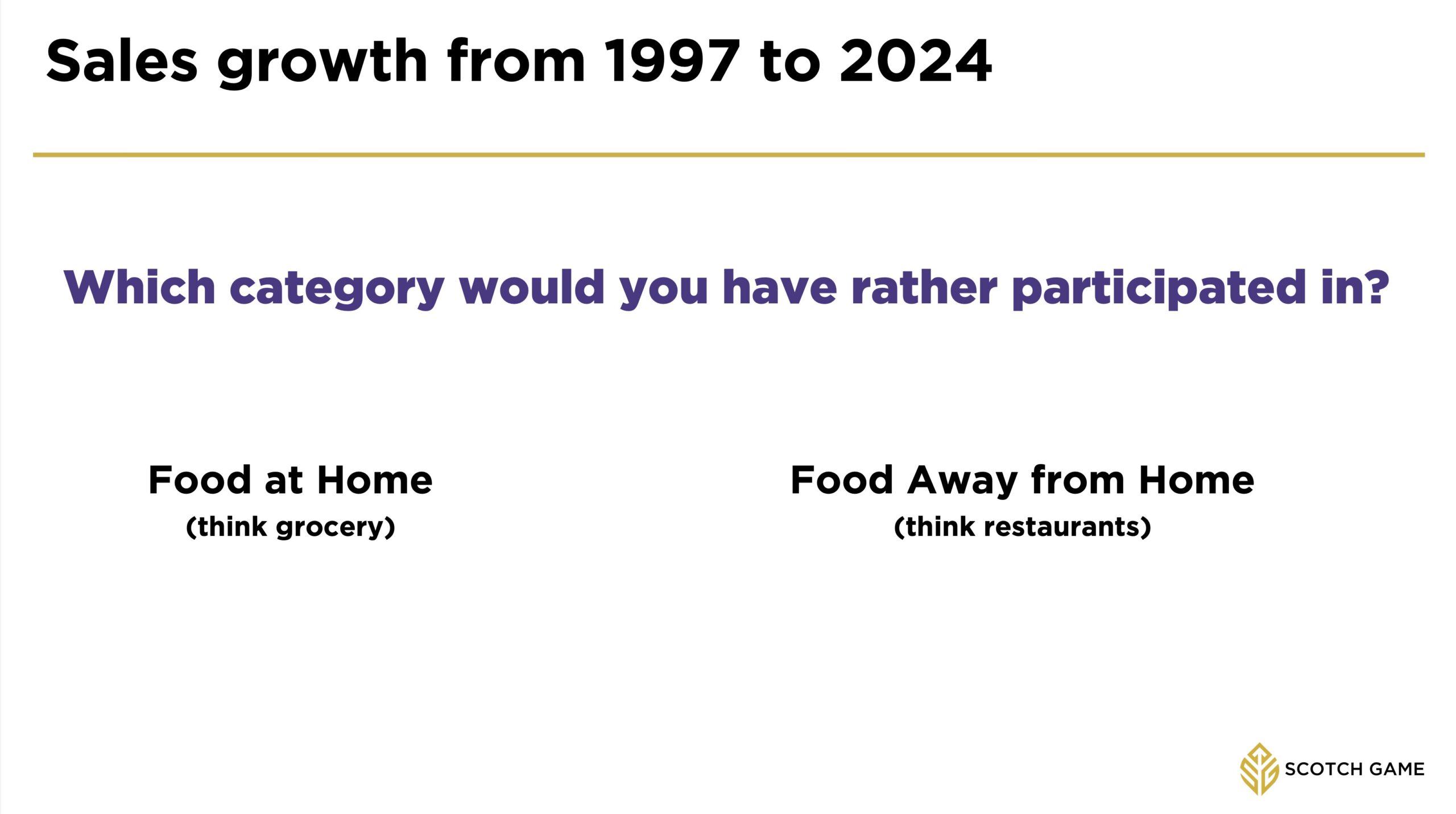 Sales growth from 1997 to 2024

Which category would you have rather participated in?

Food at Home
(think grocery)

Food Away from Home
(think restaurants)

SCOTCH GAME